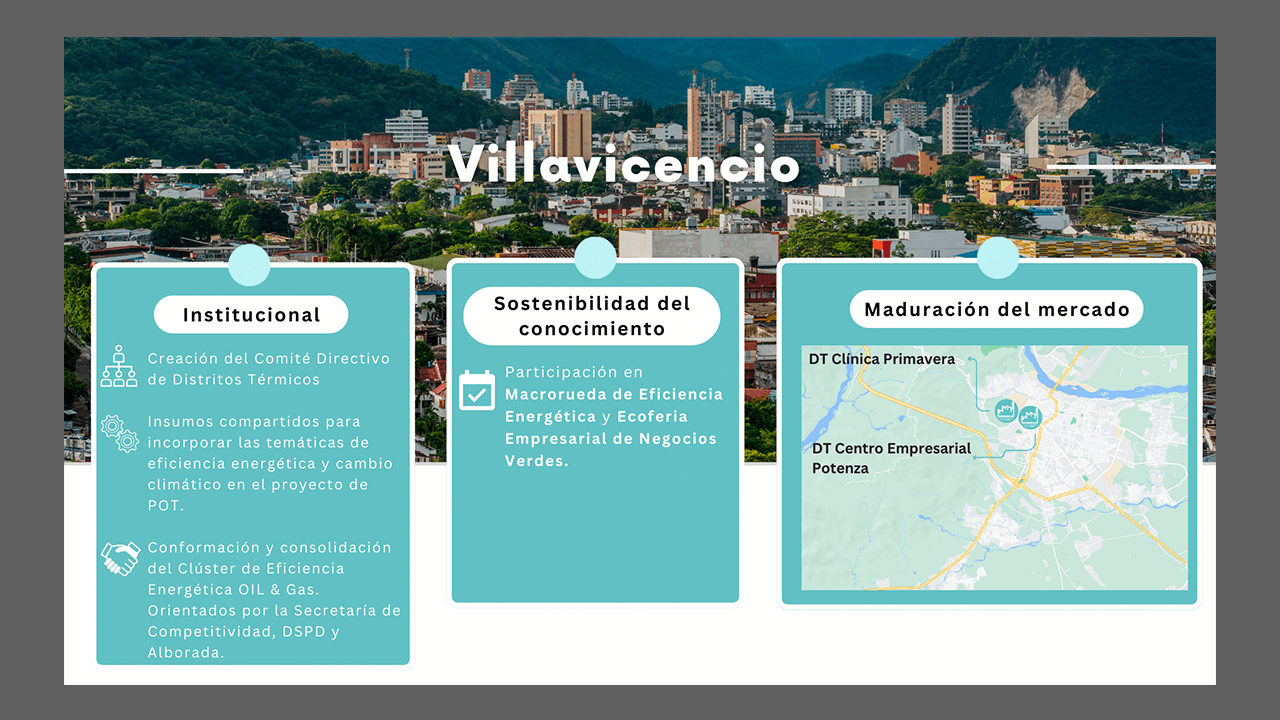 Villavicencio

Institucional

Creación del Comité Directivo de Distritos Térmicos

Insumos compartidos para incorporar las temáticas de eficiencia energética y cambio climático en el proyecto de POT.

Conformación y consolidación del Clúster de Eficiencia Energética OIL & Gas. Orientados por la Secretaría de Competitividad, DSPD y Alborada.

Sostenibilidad del conocimiento

Participación en Macrorueda de Eficiencia Energética y Ecoferia Empresarial de Negocios Verdes.

Maduración del mercado

DT Clínica Primavera

DT Centro Empresarial Potenza